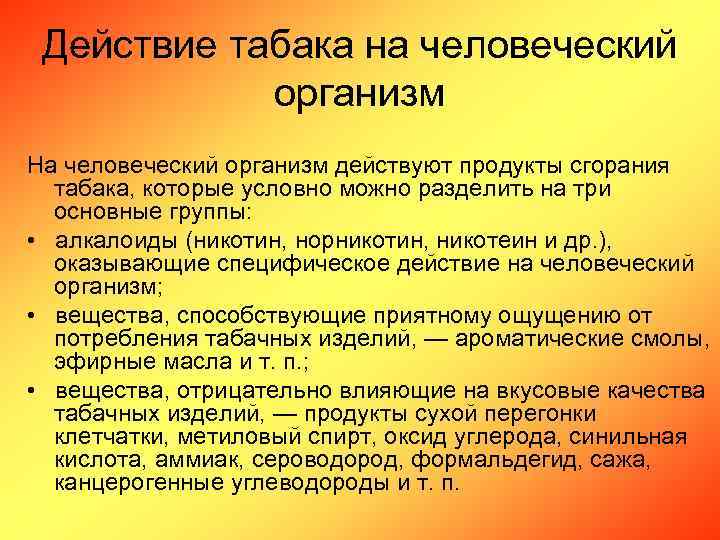 Действие табака на человеческий организм

На человеческий организм действуют продукты сгорания табака, которые условно можно разделить на три основные группы:

• алкалоиды (никотин, норникотин, никотеин и др.), оказывающие специфическое действие на человеческий организм;

• вещества, способствующие приятному ощущению от потребления табачных изделий, — ароматические смолы, эфирные масла и т. п.;

• вещества, отрицательно влияющие на вкусовые качества табачных изделий, — продукты сухой перегонки клетчатки, метиловый спирт, оксид углерода, синильная кислота, аммиак, сероводород, формальдегид, сажа, канцерогенные углеводороды и т. п.